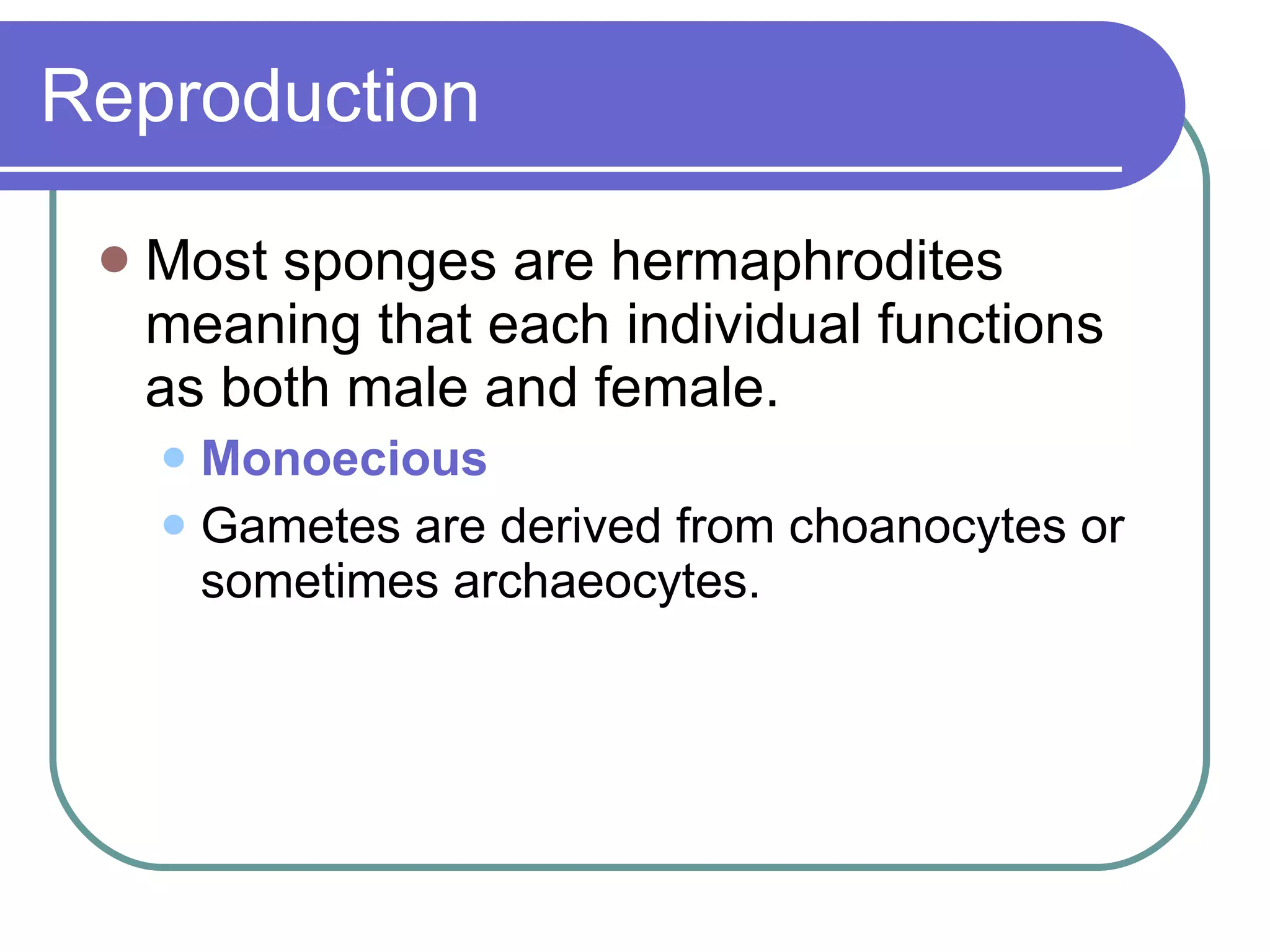 Reproduction

Most sponges are hermaphrodites meaning that each individual functions as both male and female.

Monoecious

Gametes are derived from choanocytes or sometimes archaeocytes.